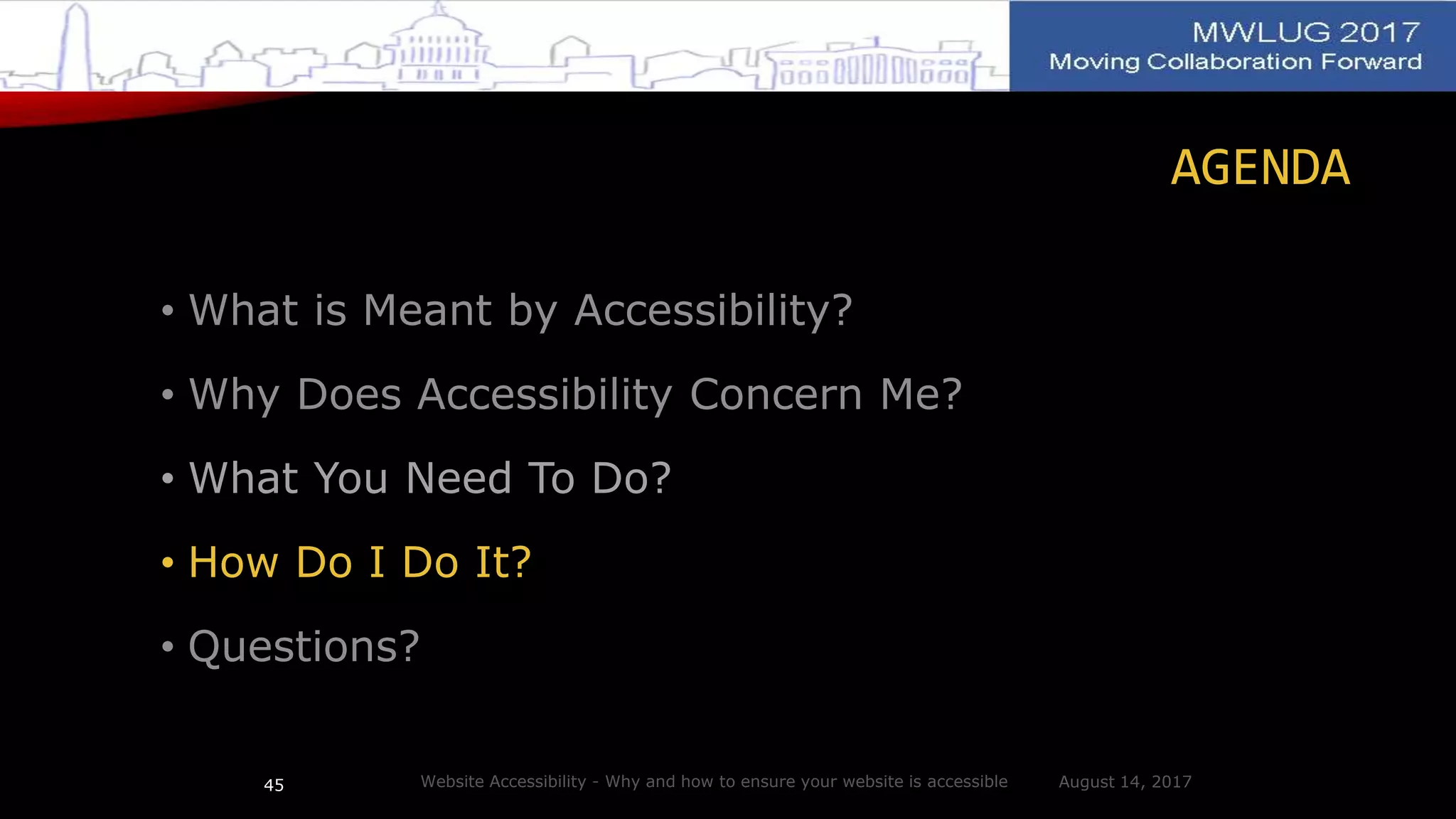 MWLUG 2017
Moving Collaboration Forward

AGENDA

• What is Meant by Accessibility?
• Why Does Accessibility Concern Me?
• What You Need To Do?
• How Do I Do It?
• Questions?

45 Website Accessibility - Why and how to ensure your website is accessible August 14, 2017